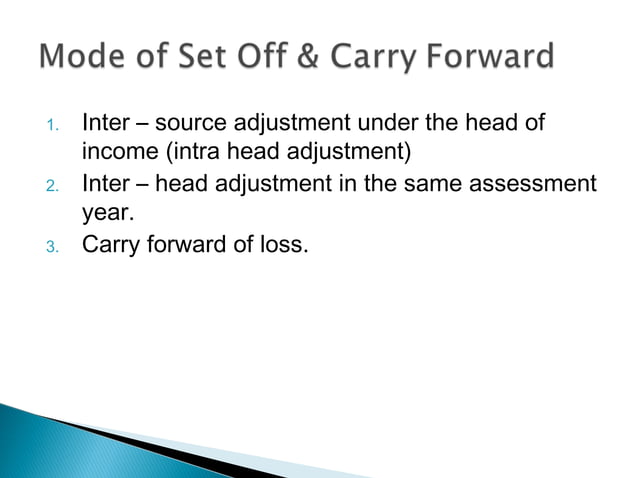 Mode of Set Off & Carry Forward

1. Inter – source adjustment under the head of income (intra head adjustment)
2. Inter – head adjustment in the same assessment year.
3. Carry forward of loss.